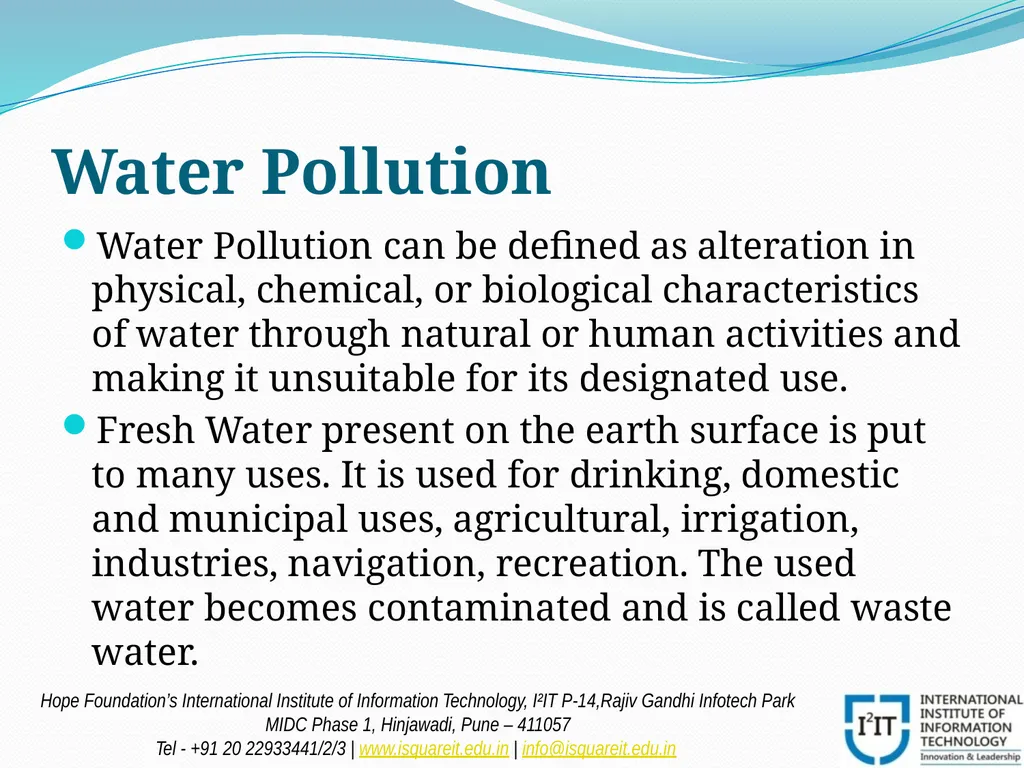 Water Pollution

Water Pollution can be defined as alteration in physical, chemical, or biological characteristics of water through natural or human activities and making it unsuitable for its designated use.

Fresh Water present on the earth surface is put to many uses. It is used for drinking, domestic and municipal uses, agricultural, irrigation, industries, navigation, recreation. The used water becomes contaminated and is called waste water.

Hope Foundation's International Institute of Information Technology, I²IT P-14,Rajiv Gandhi Infotech Park MIDC Phase 1, Hinjawadi, Pune – 411057
Tel - +91 20 22933441/2/3 | www.isquareit.edu.in | info@isquareit.edu.in

I²IT INTERNATIONAL INSTITUTE OF INFORMATION TECHNOLOGY Innovation & Leadership